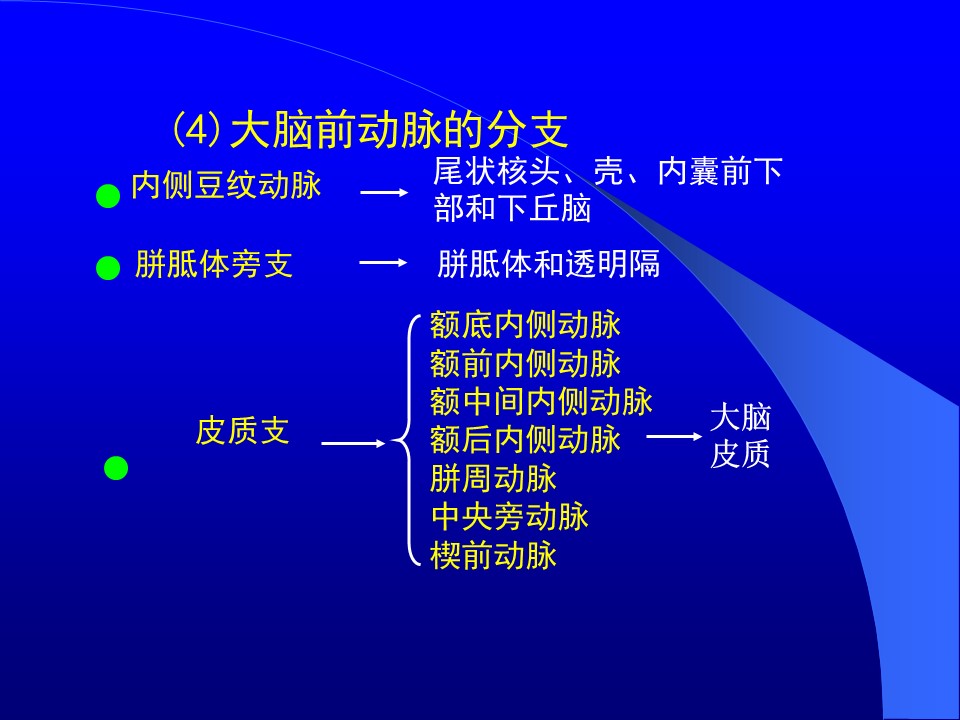 (4) 大脑前动脉的分支

内侧豆纹动脉 → 尾状核头、壳、内囊前下部和下丘脑

胼胝体旁支 → 胼胝体和透明隔

皮质支 → 额底内侧动脉
额前内侧动脉
额中间内侧动脉
额后内侧动脉
胼周动脉
中央旁动脉
楔前动脉
→ 大脑皮质